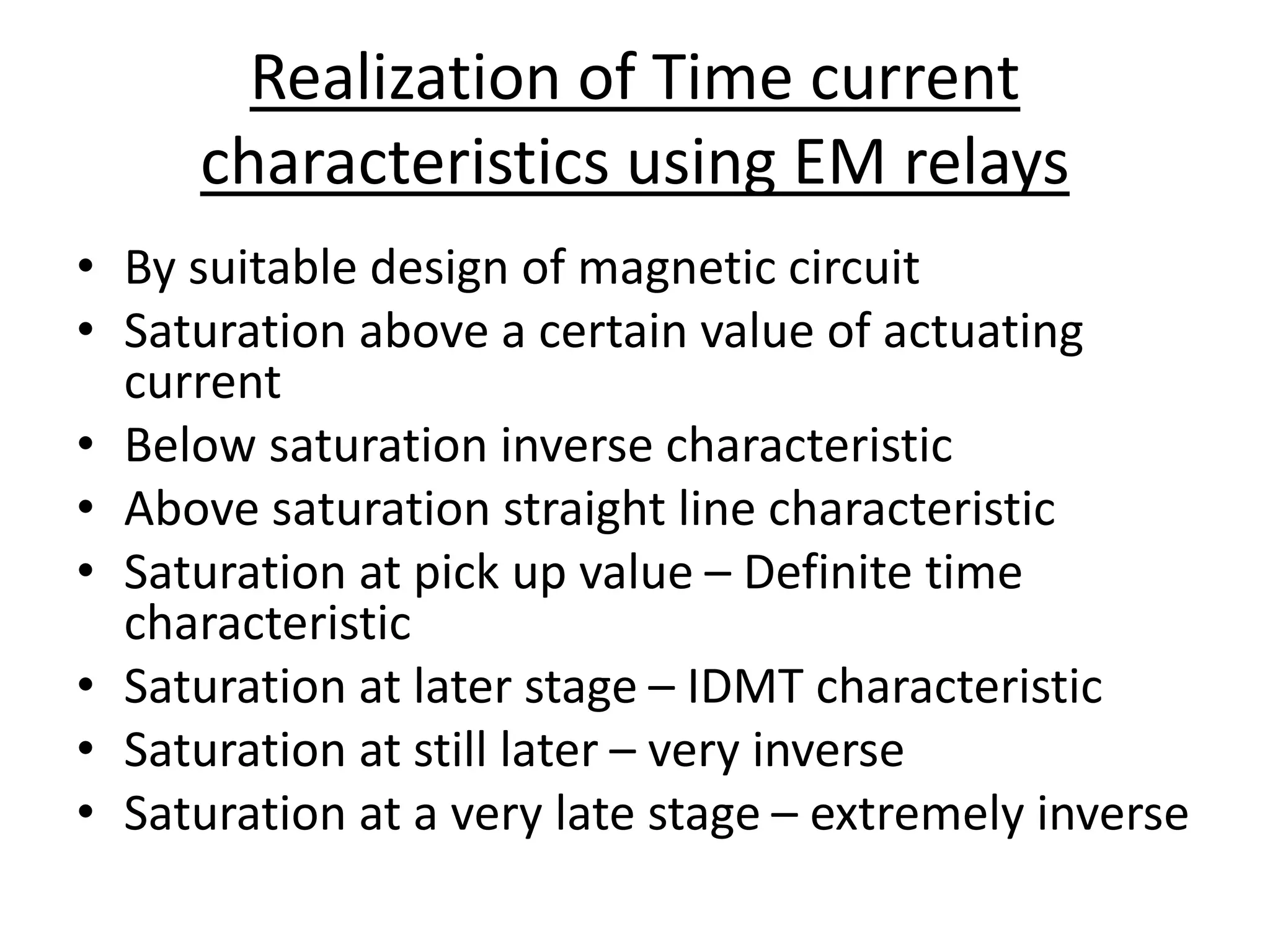 Realization of Time current characteristics using EM relays

• By suitable design of magnetic circuit
• Saturation above a certain value of actuating current
• Below saturation inverse characteristic
• Above saturation straight line characteristic
• Saturation at pick up value – Definite time characteristic
• Saturation at later stage – IDMT characteristic
• Saturation at still later – very inverse
• Saturation at a very late stage – extremely inverse